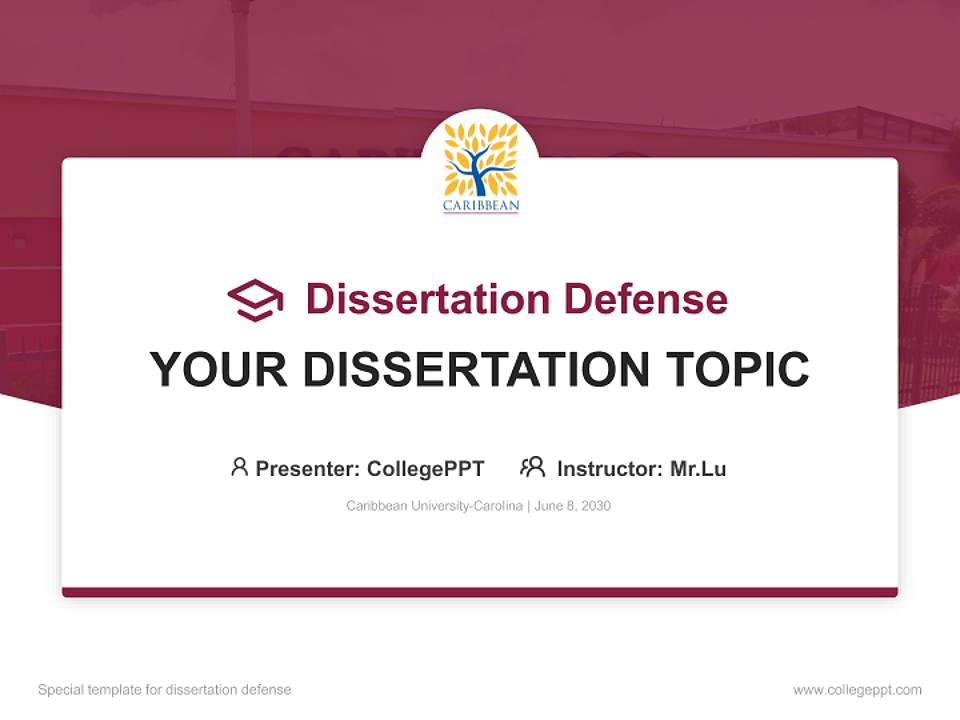 CARIBBEAN

Dissertation Defense

YOUR DISSERTATION TOPIC

Presenter: CollegePPT Instructor: Mr.Lu

Caribbean University-Carolina | June 8, 2030

Special template for dissertation defense

www.collegeppt.com